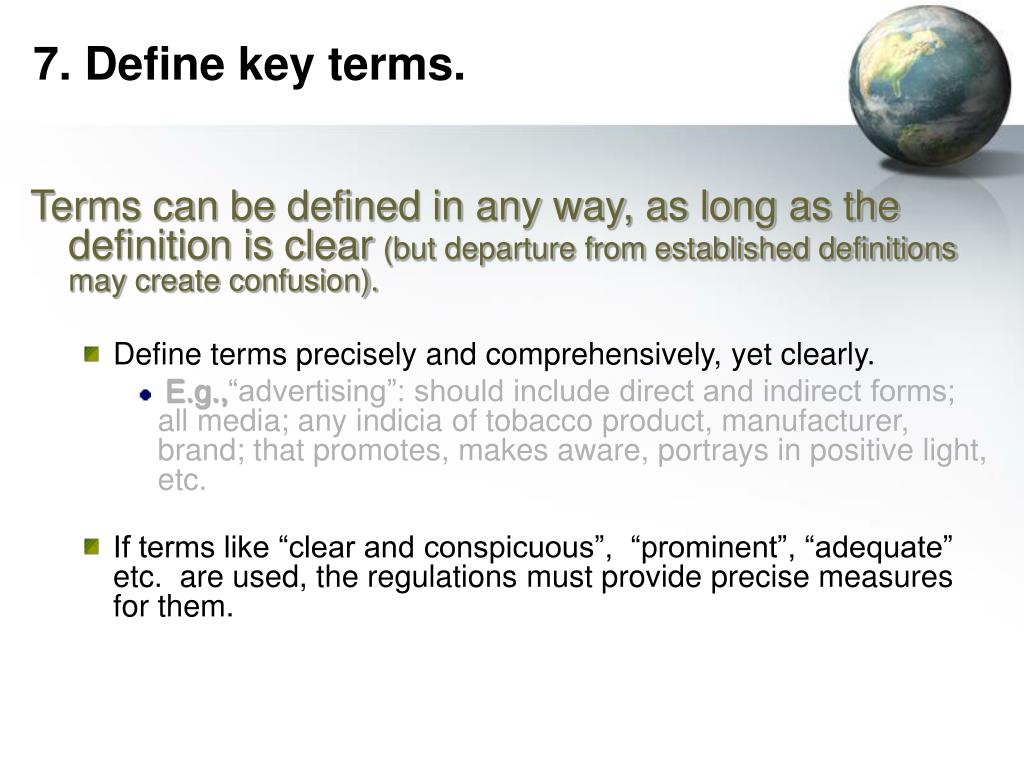 7. Define key terms.

Terms can be defined in any way, as long as the definition is clear (but departure from established definitions may create confusion).

Define terms precisely and comprehensively, yet clearly.

E.g.,“advertising”: should include direct and indirect forms; all media; any indicia of tobacco product, manufacturer, brand; that promotes, makes aware, portrays in positive light, etc.

If terms like “clear and conspicuous”, “prominent”, “adequate” etc. are used, the regulations must provide precise measures for them.